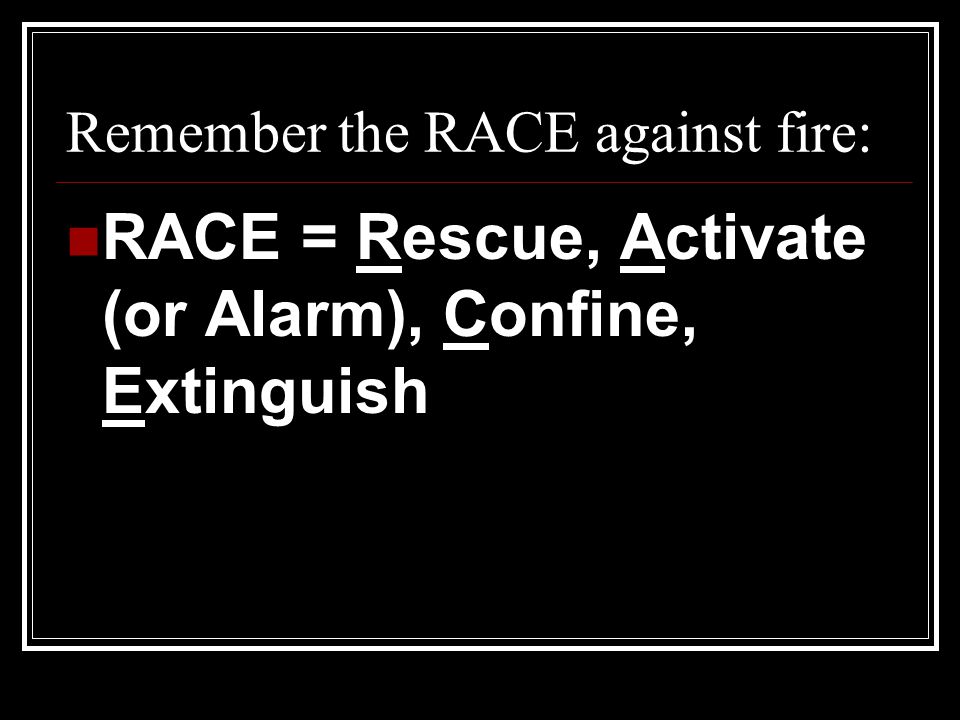 Remember the RACE against fire:

RACE = Rescue, Activate (or Alarm), Confine, Extinguish